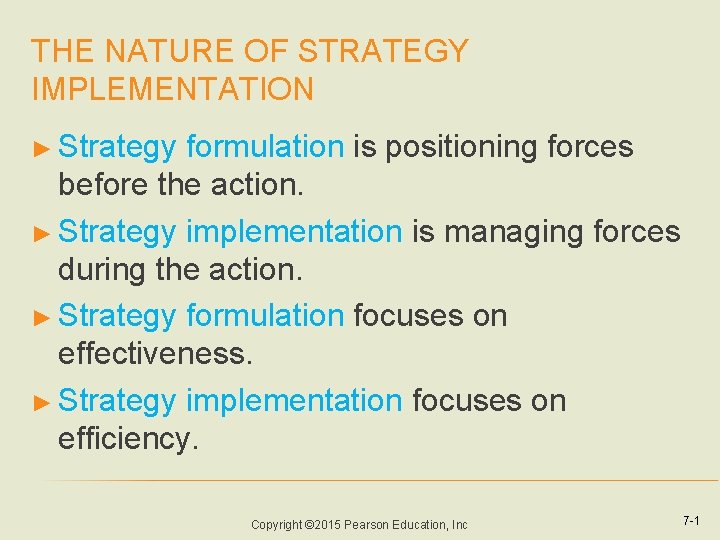 THE NATURE OF STRATEGY IMPLEMENTATION

► Strategy formulation is positioning forces before the action.

► Strategy implementation is managing forces during the action.

► Strategy formulation focuses on effectiveness.

► Strategy implementation focuses on efficiency.

Copyright ©2015 Pearson Education, Inc

7-1